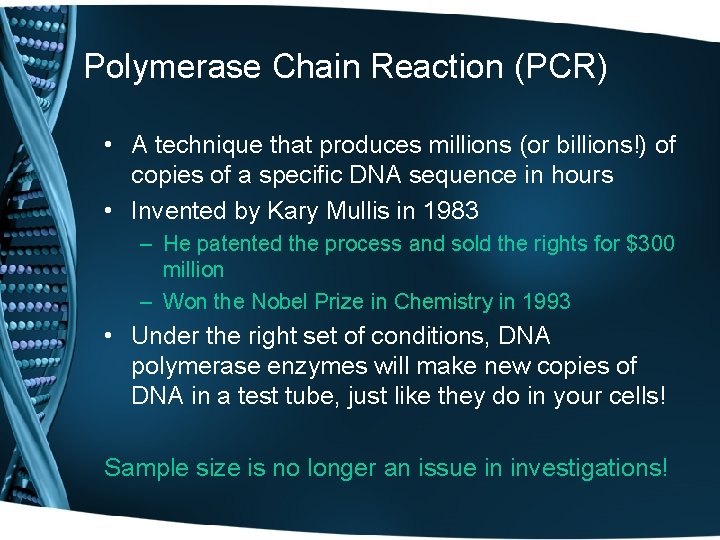 Polymerase Chain Reaction (PCR)

• A technique that produces millions (or billions!) of copies of a specific DNA sequence in hours

• Invented by Kary Mullis in 1983

– He patented the process and sold the rights for $300 million

– Won the Nobel Prize in Chemistry in 1993

• Under the right set of conditions, DNA polymerase enzymes will make new copies of DNA in a test tube, just like they do in your cells!

Sample size is no longer an issue in investigations!